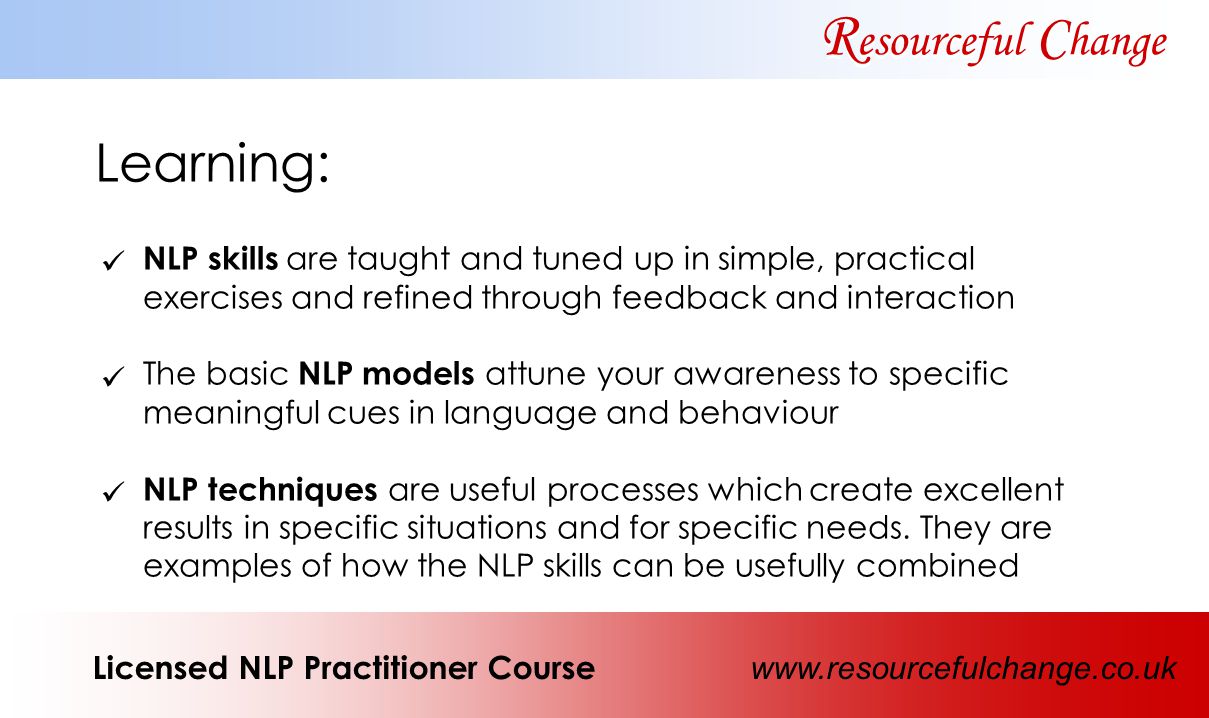 Resourceful Change

Learning:

✓ NLP skills are taught and tuned up in simple, practical exercises and refined through feedback and interaction

✓ The basic NLP models attune your awareness to specific meaningful cues in language and behaviour

✓ NLP techniques are useful processes which create excellent results in specific situations and for specific needs. They are examples of how the NLP skills can be usefully combined

Licensed NLP Practitioner Course www.resourcefulchange.co.uk